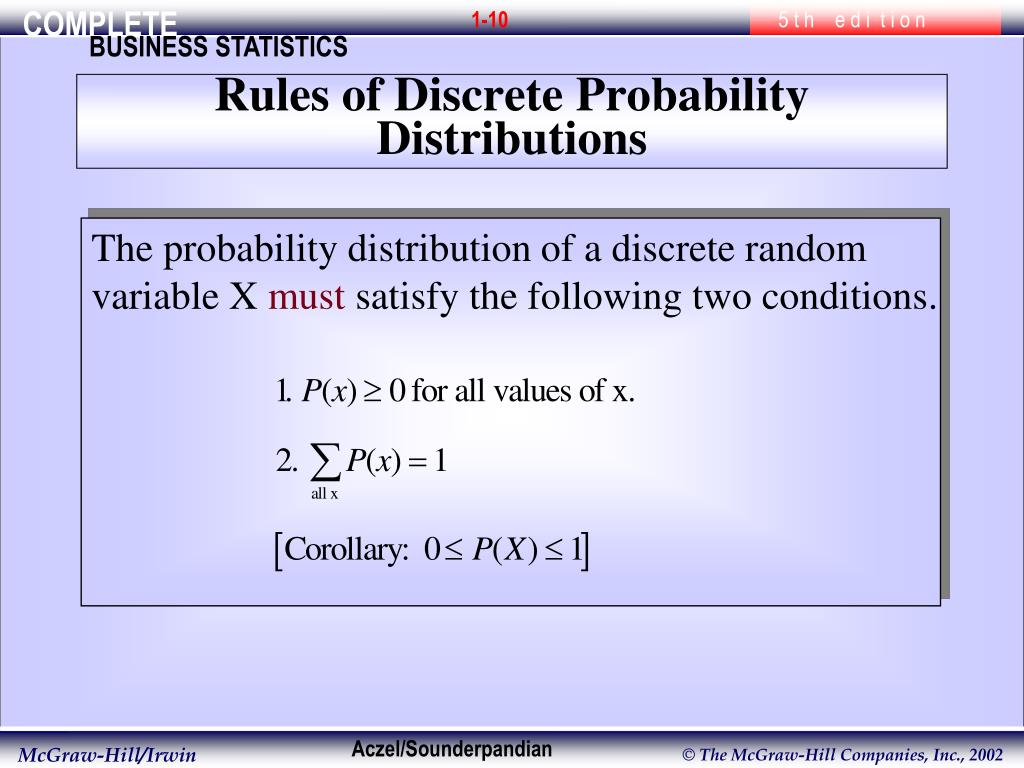 COMPLETE
BUSINESS STATISTICS

1-10

5th edition

Rules of Discrete Probability Distributions

The probability distribution of a discrete random variable X must satisfy the following two conditions.

1. $P(x) \geq 0$ for all values of x.

2. $\sum_{\text{all x}} P(x) = 1$

$\left[\text{Corollary: } 0 \leq P(X) \leq 1\right]$

McGraw-Hill/Irwin

Aczel/Sounderpandian

© The McGraw-Hill Companies, Inc., 2002